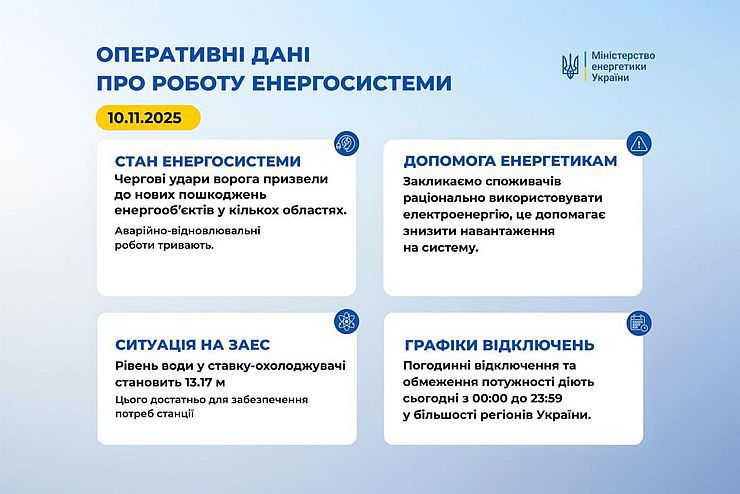 ОПЕРАТИВНІ ДАНІ ПРО РОБОТУ ЕНЕРГОСИСТЕМИ

Міністерство енергетики України

10.11.2025

СТАН ЕНЕРГОСИСТЕМИ

Чергові удари ворога призвели до нових пошкоджень енергооб'єктів у кількох областях.

Аварійно-відновлювальні роботи тривають.

ДОПОМОГА ЕНЕРГЕТИКАМ

Закликаємо споживачів раціонально використовувати електроенергію, це допомагає знизити навантаження на систему.

СИТУАЦІЯ НА ЗАЕС

Рівень води у ставку-охолоджувачі становить 13.17 м

Цього достатньо для забезпечення потреб станції

ГРАФІКИ ВІДКЛЮЧЕНЬ

Погодинні відключення та обмеження потужності діють сьогодні з 00:00 до 23:59 у більшості регіонів України.